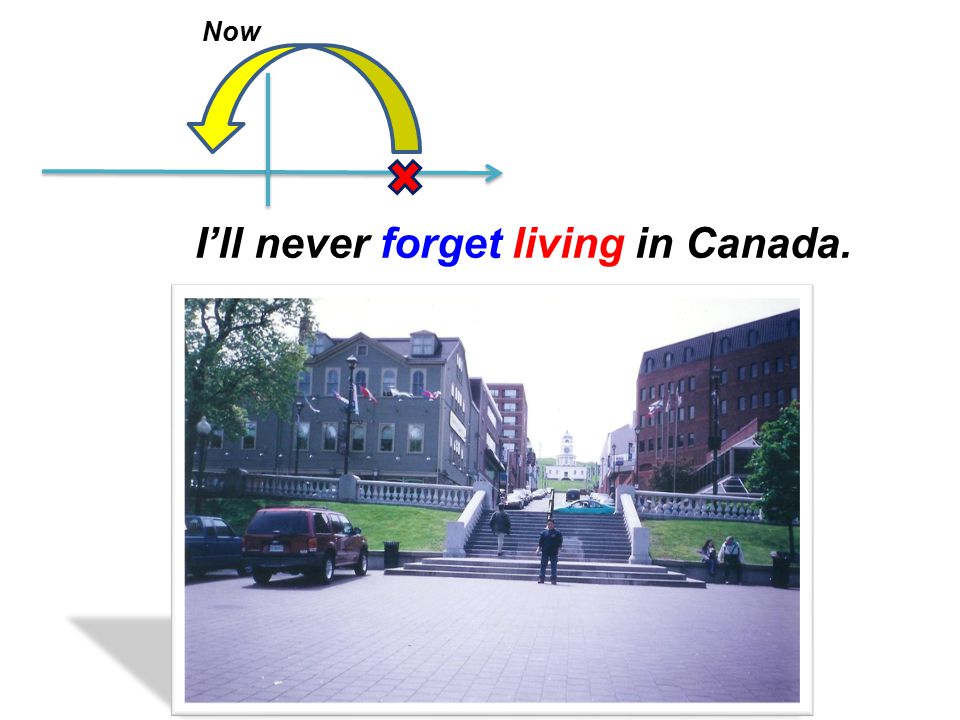 Now

I'll never forget living in Canada.